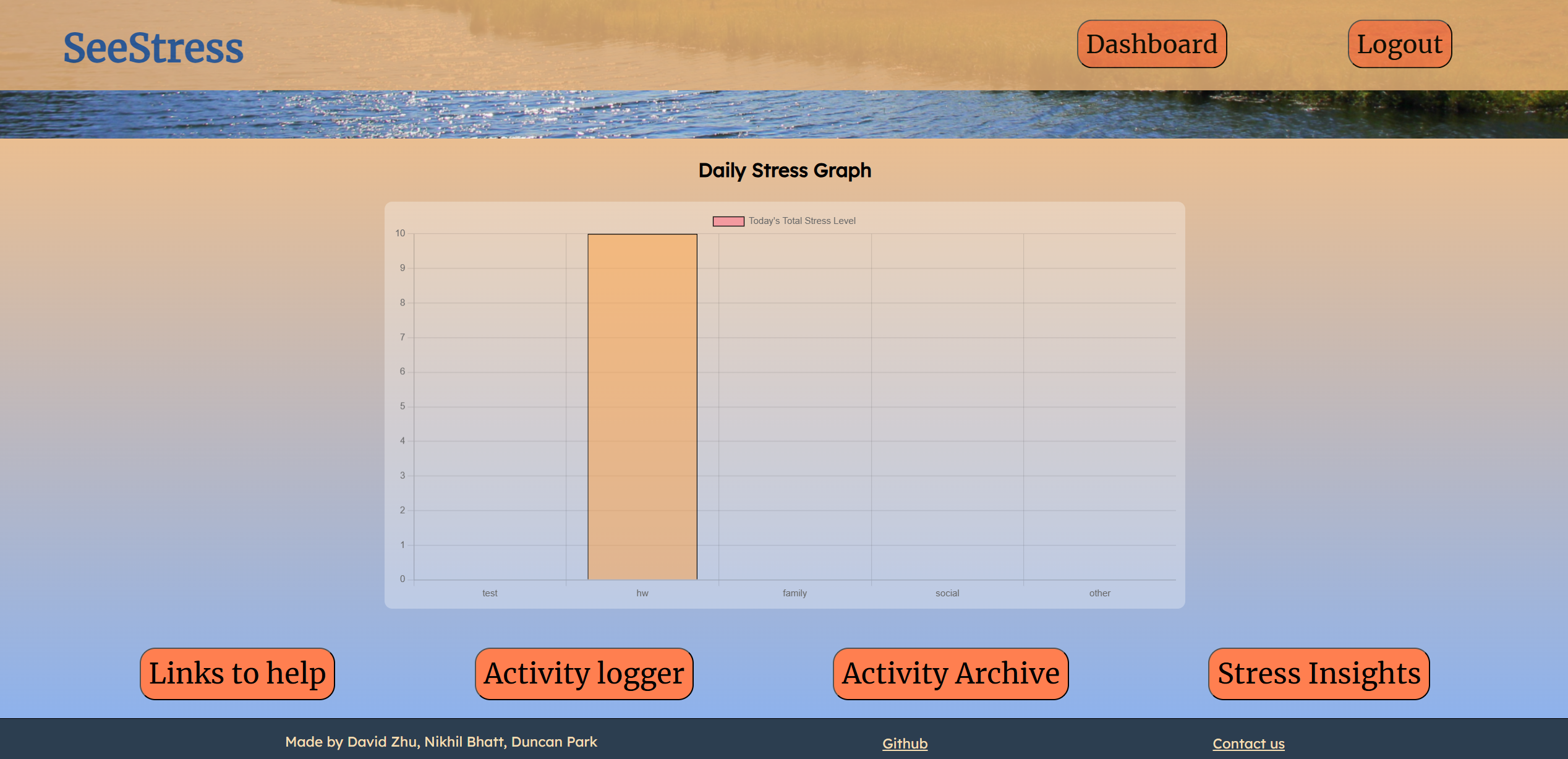 SeeStress

Dashboard

Logout

Daily Stress Graph

Today's Total Stress Level

10
9
8
7
6
5
4
3
2
1
0

test
hw
family
social
other

Links to help

Activity logger

Activity Archive

Stress Insights

Made by David Zhu, Nikhil Bhatt, Duncan Park

Github

Contact us